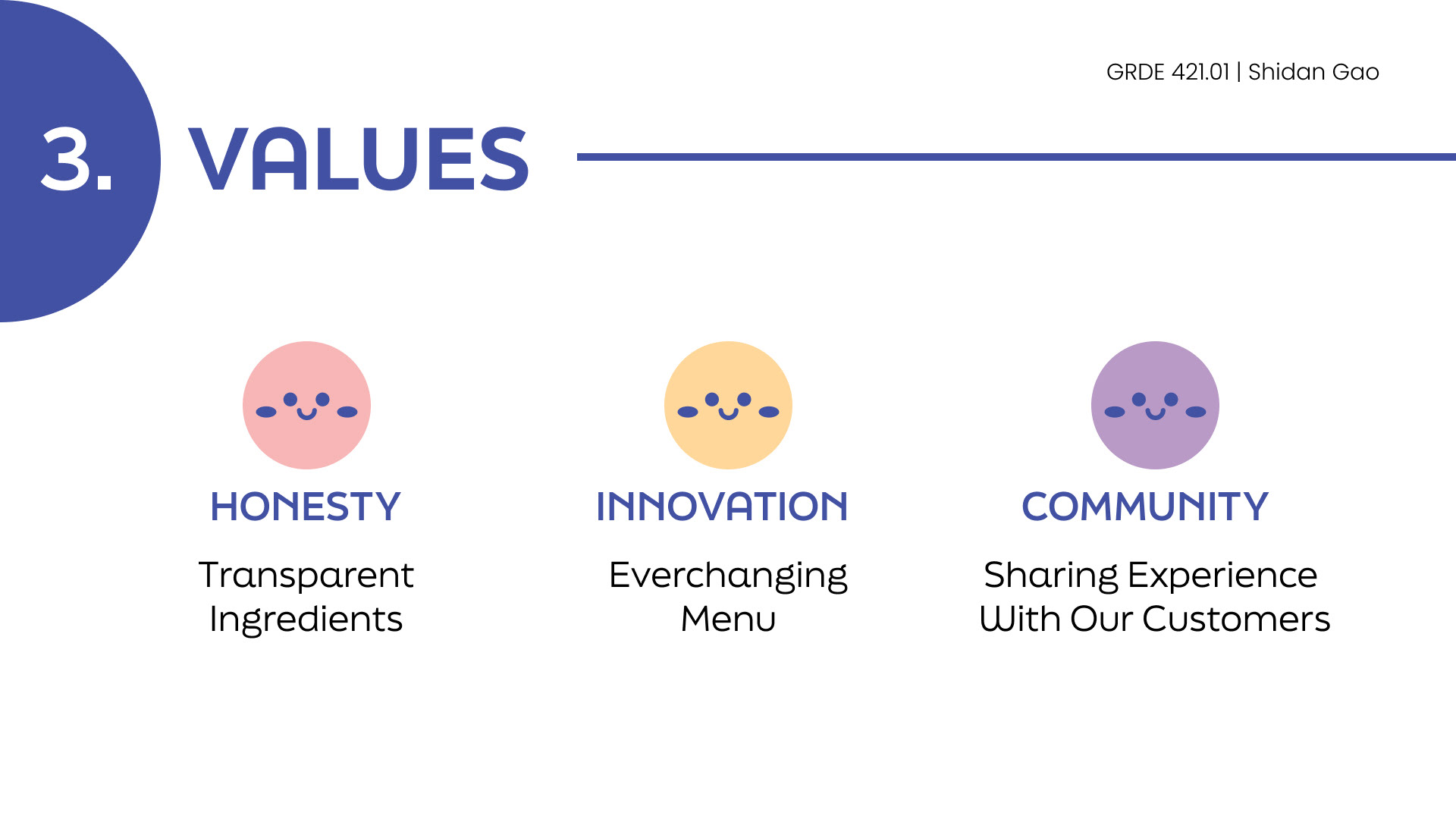 GRDE 421.01 | Shidan Gao

3. VALUES

HONESTY

Transparent Ingredients

INNOVATION

Everchanging Menu

COMMUNITY

Sharing Experience With Our Customers